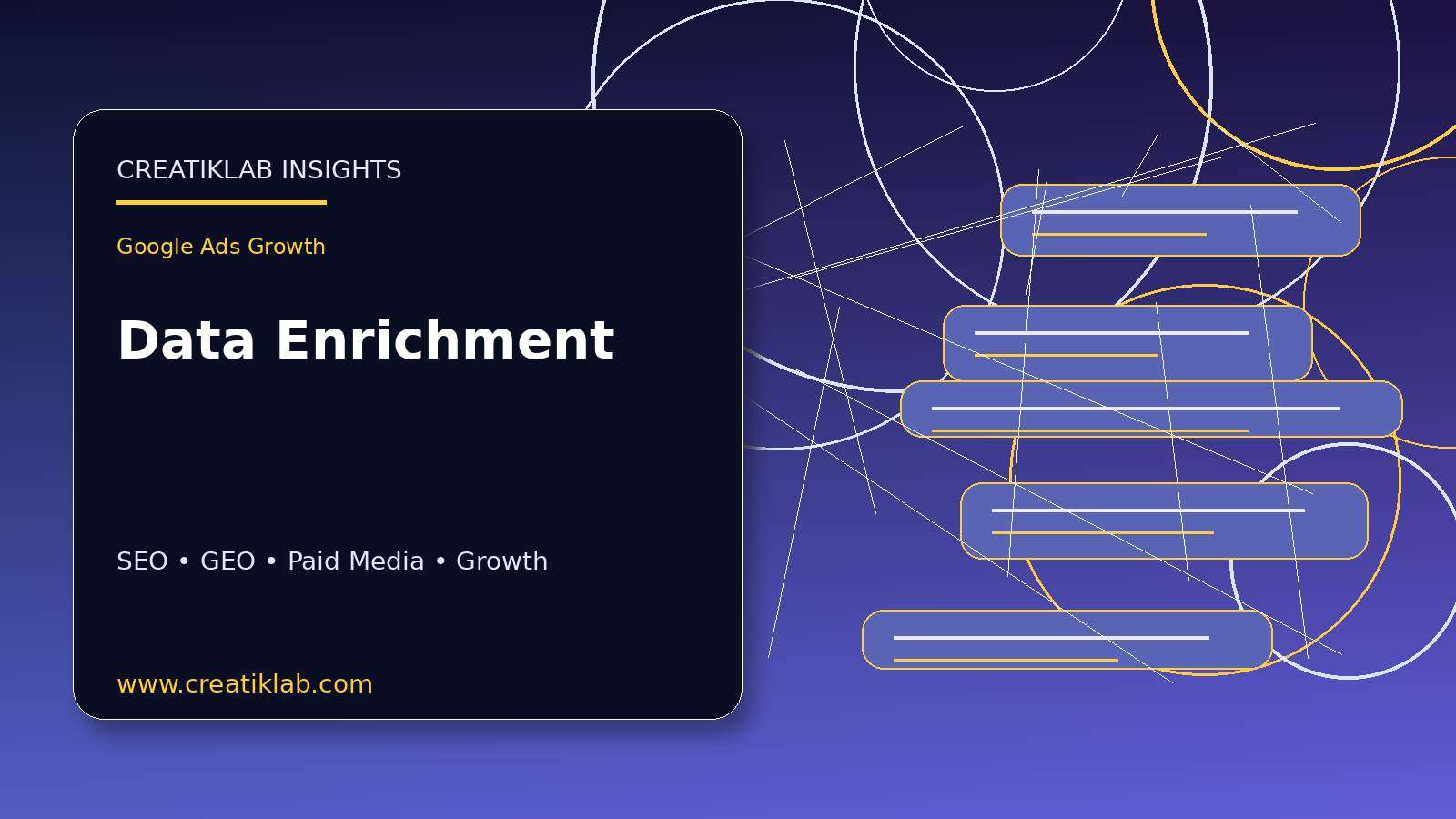 CREATIKLAB INSIGHTS

Google Ads Growth

Data Enrichment

SEO • GEO • Paid Media • Growth

www.creatiklab.com